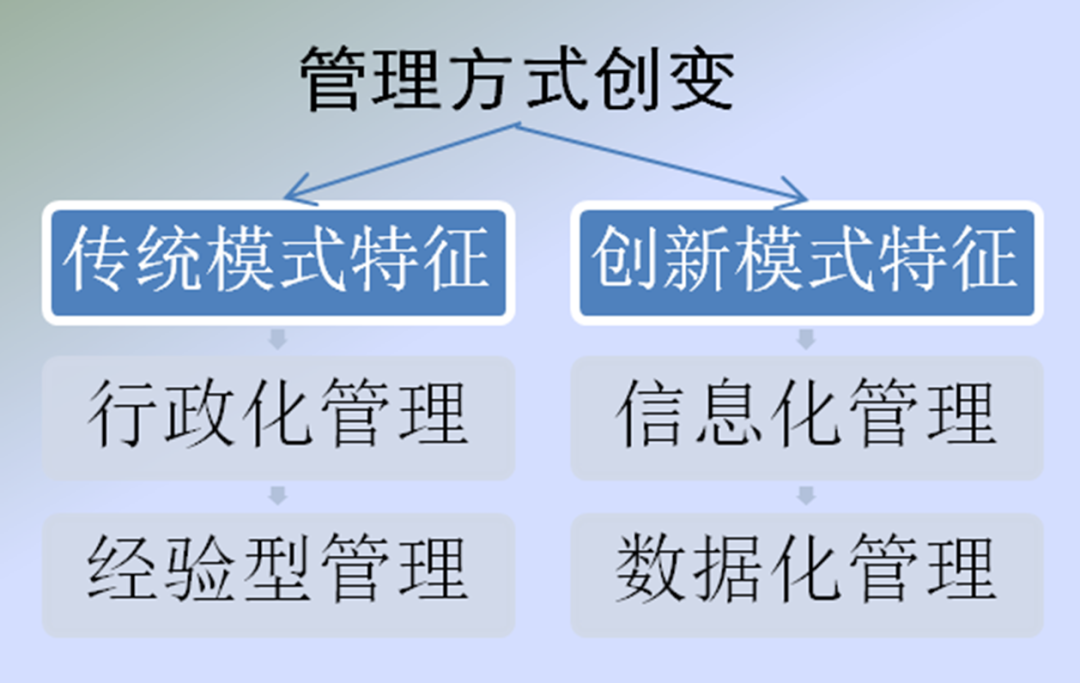 管理方式创变

传统模式特征

行政化管理

经验型管理

创新模式特征

信息化管理

数据化管理